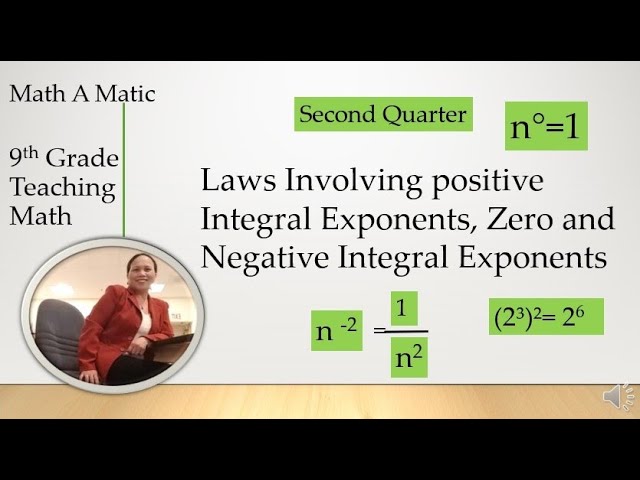 Math A Matic

9th Grade Teaching Math

Second Quarter

$n^{\circ}=1$

Laws Involving positive Integral Exponents, Zero and Negative Integral Exponents

$n^{-2} = \frac{1}{n^2}$

$(2^3)^2 = 2^6$